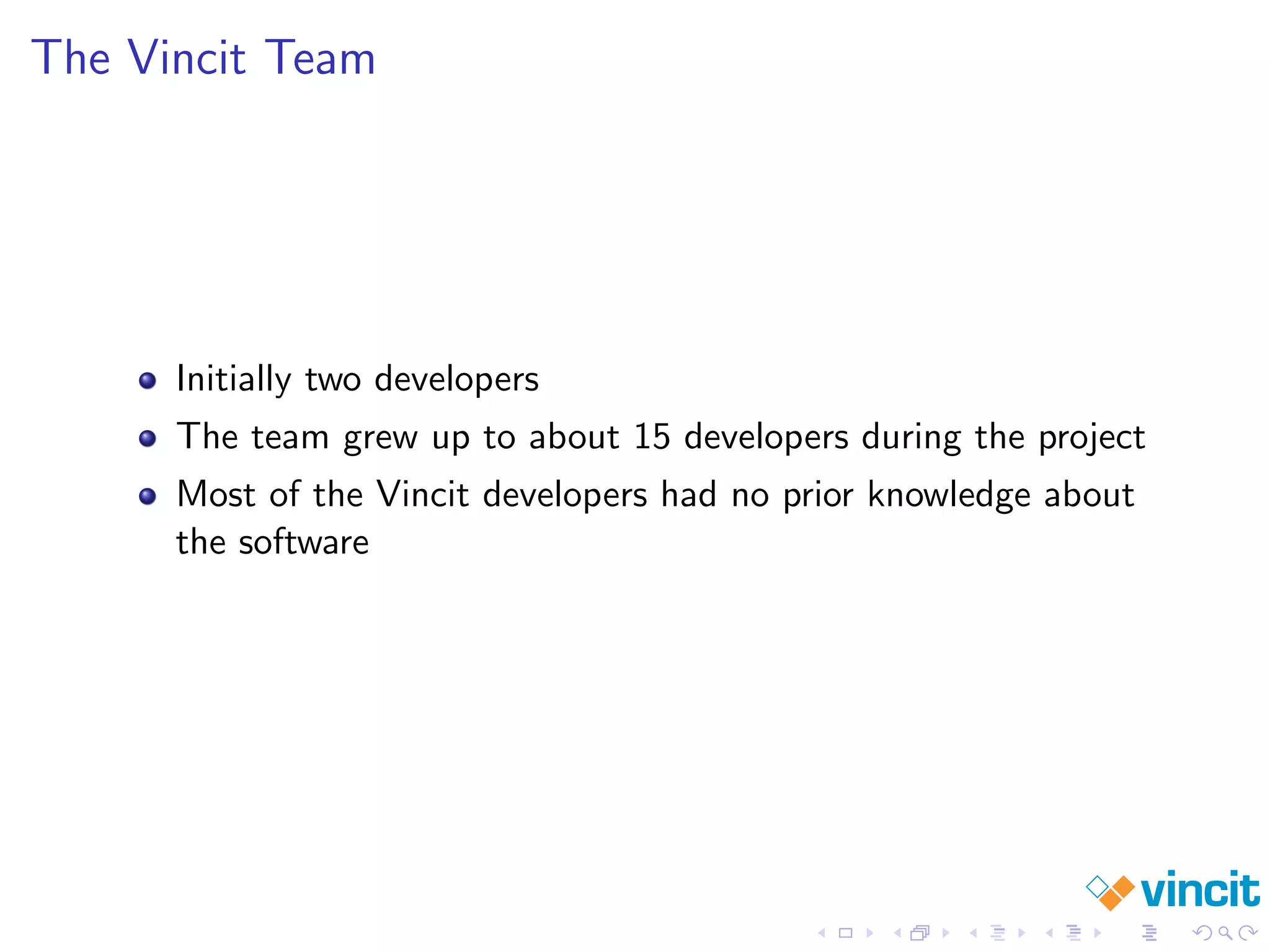 The Vincit Team

- Initially two developers
- The team grew up to about 15 developers during the project
- Most of the Vincit developers had no prior knowledge about the software

vincit